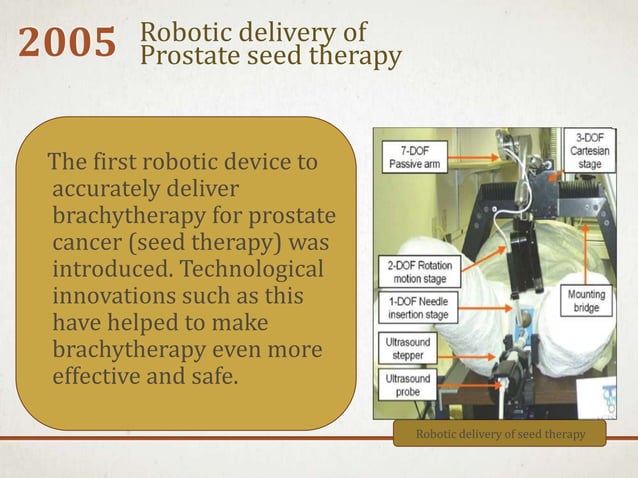 2005 Robotic delivery of Prostate seed therapy

The first robotic device to accurately deliver brachytherapy for prostate cancer (seed therapy) was introduced. Technological innovations such as this have helped to make brachytherapy even more effective and safe.

7-DOF Passive arm

3-DOF Cartesian stage

2-DOF Rotation motion stage

1-DOF Needle insertion stage

Mounting bridge

Ultrasound stepper

Ultrasound probe

Robotic delivery of seed therapy